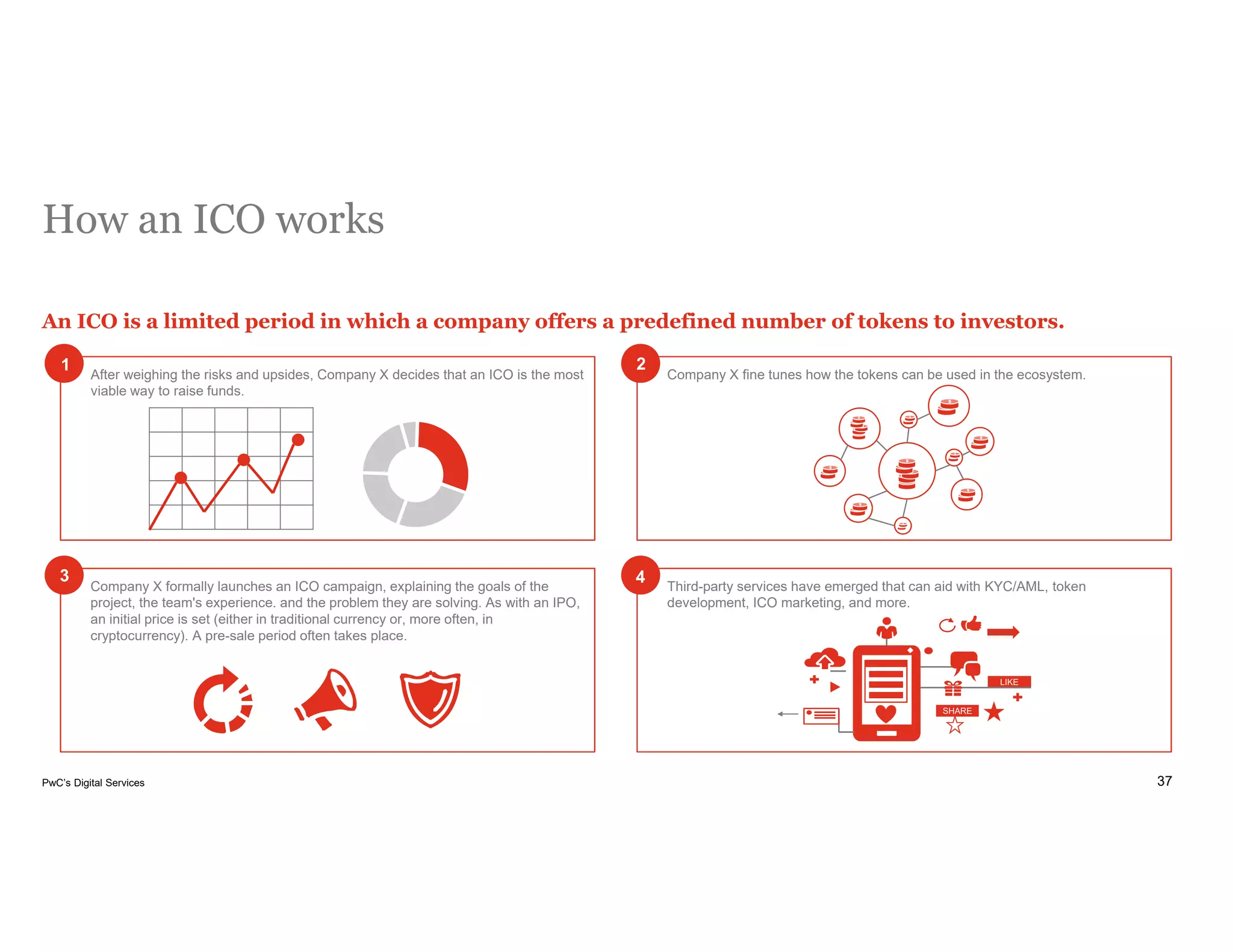 How an ICO works

An ICO is a limited period in which a company offers a predefined number of tokens to investors.

1

After weighing the risks and upsides, Company X decides that an ICO is the most viable way to raise funds.

2

Company X fine tunes how the tokens can be used in the ecosystem.

3

Company X formally launches an ICO campaign, explaining the goals of the project, the team's experience. and the problem they are solving. As with an IPO, an initial price is set (either in traditional currency or, more often, in cryptocurrency). A pre-sale period often takes place.

4

Third-party services have emerged that can aid with KYC/AML, token development, ICO marketing, and more.

LIKE

SHARE

PwC's Digital Services

37